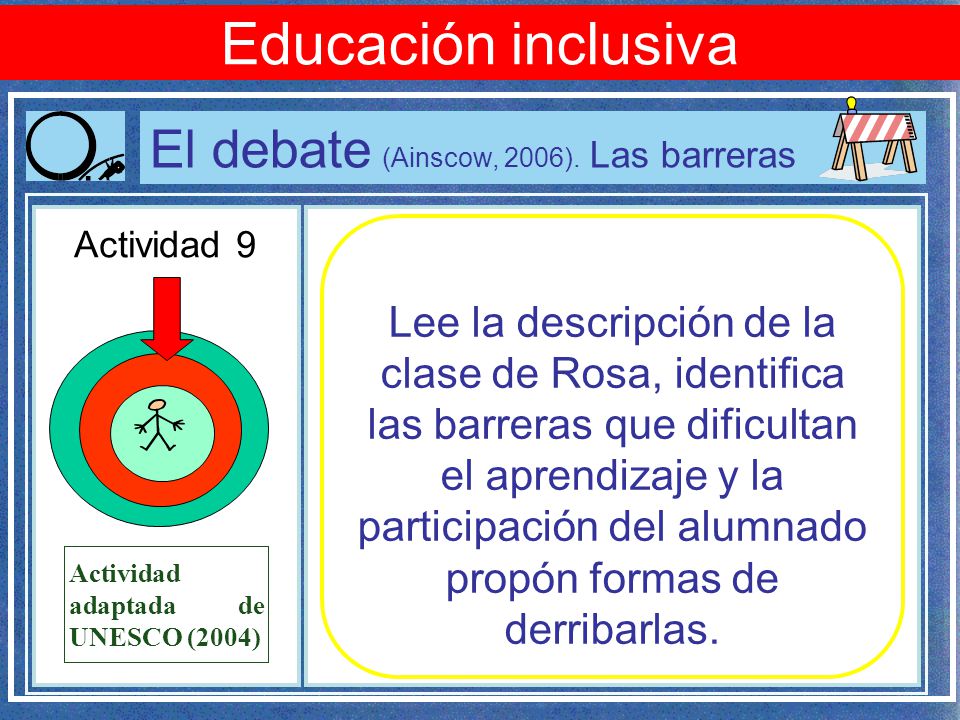 Educación inclusiva

El debate (Ainscow, 2006). Las barreras

Actividad 9

Actividad adaptada de UNESCO (2004)

Lee la descripción de la clase de Rosa, identifica las barreras que dificultan el aprendizaje y la participación del alumnado propón formas de derribarlas.